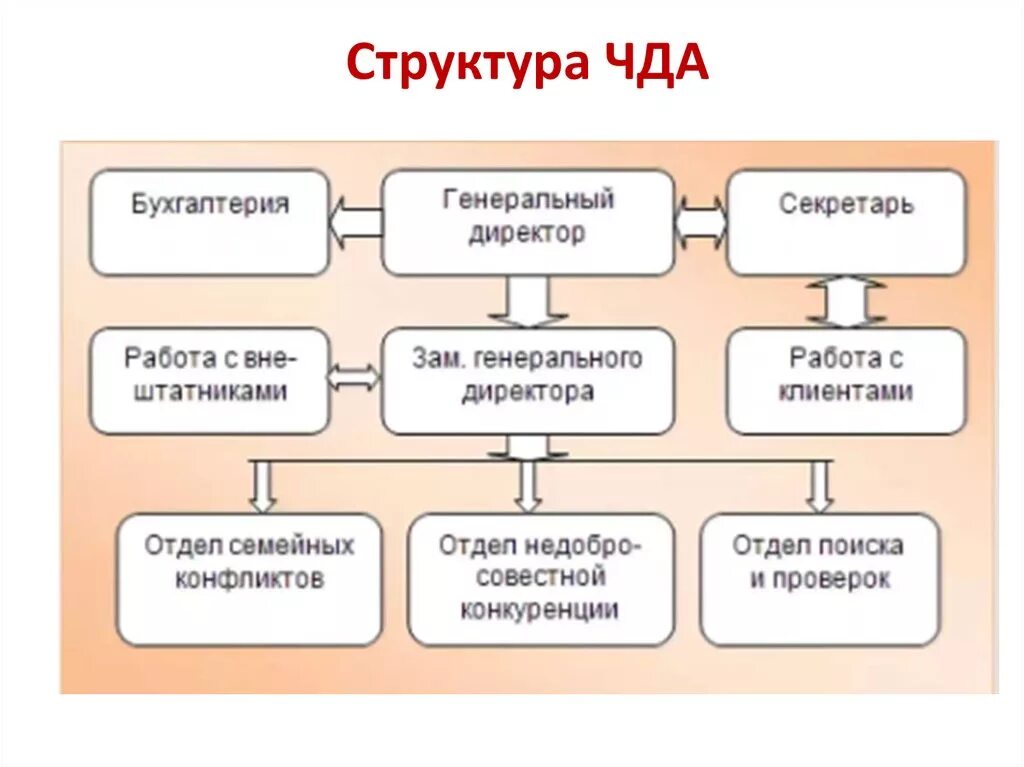 Структура ЧДА

Бухгалтерия

Генеральный директор

Секретарь

Работа с внештатниками

Зам. генерального директора

Работа с клиентами

Отдел семейных конфликтов

Отдел недобросовестной конкуренции

Отдел поиска и проверок